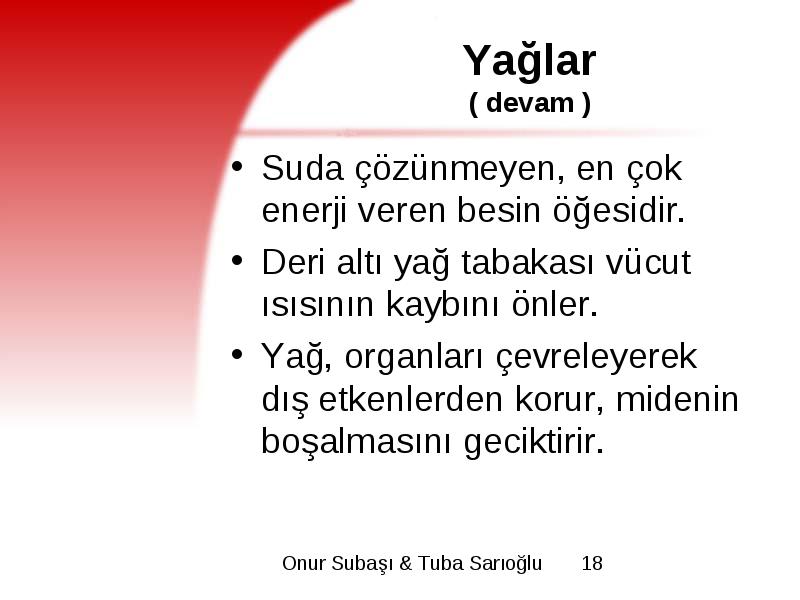 Yağlar
( devam )

• Suda çözünmeyen, en çok enerji veren besin öğesidir.
• Deri altı yağ tabakası vücut ısısının kaybını önler.
• Yağ, organları çevreleyerek dış etkenlerden korur, midenin boşalmasını geciktirir.

Onur Subaşı & Tuba Sarıoğlu 18